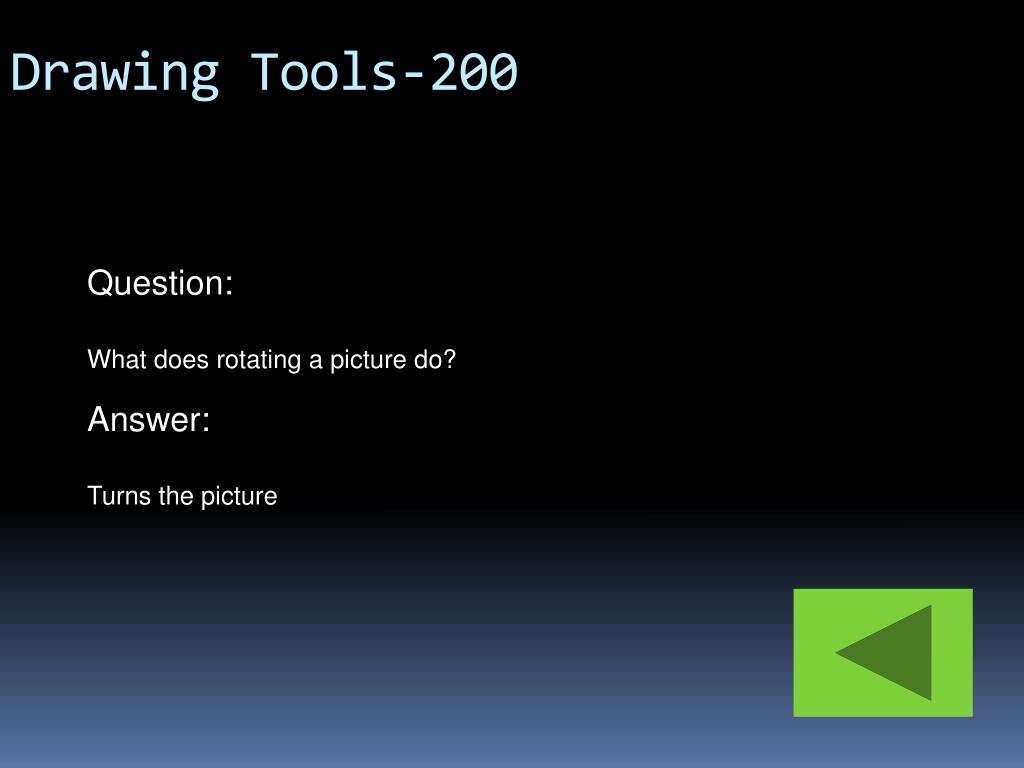 Drawing Tools-200

Question:

What does rotating a picture do?

Answer:

Turns the picture